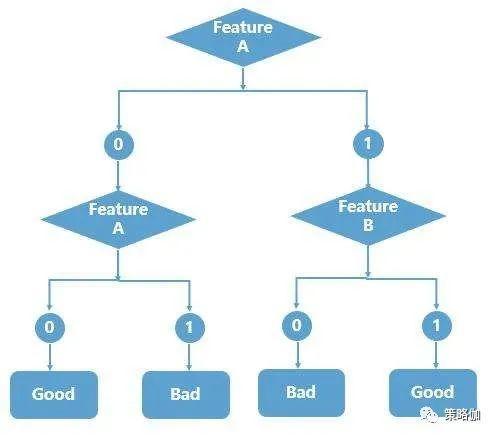 Feature A

0

1

Feature A

Feature B

0

1

0

1

Good

Bad

Bad

Good

策略伽